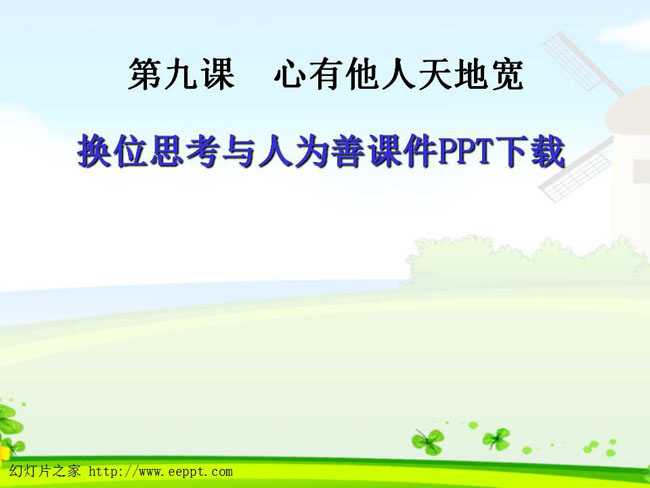 第九课　心有他人天地宽

换位思考与人为善课件PPT下载

幻灯片之家 http://www.eeppt.com